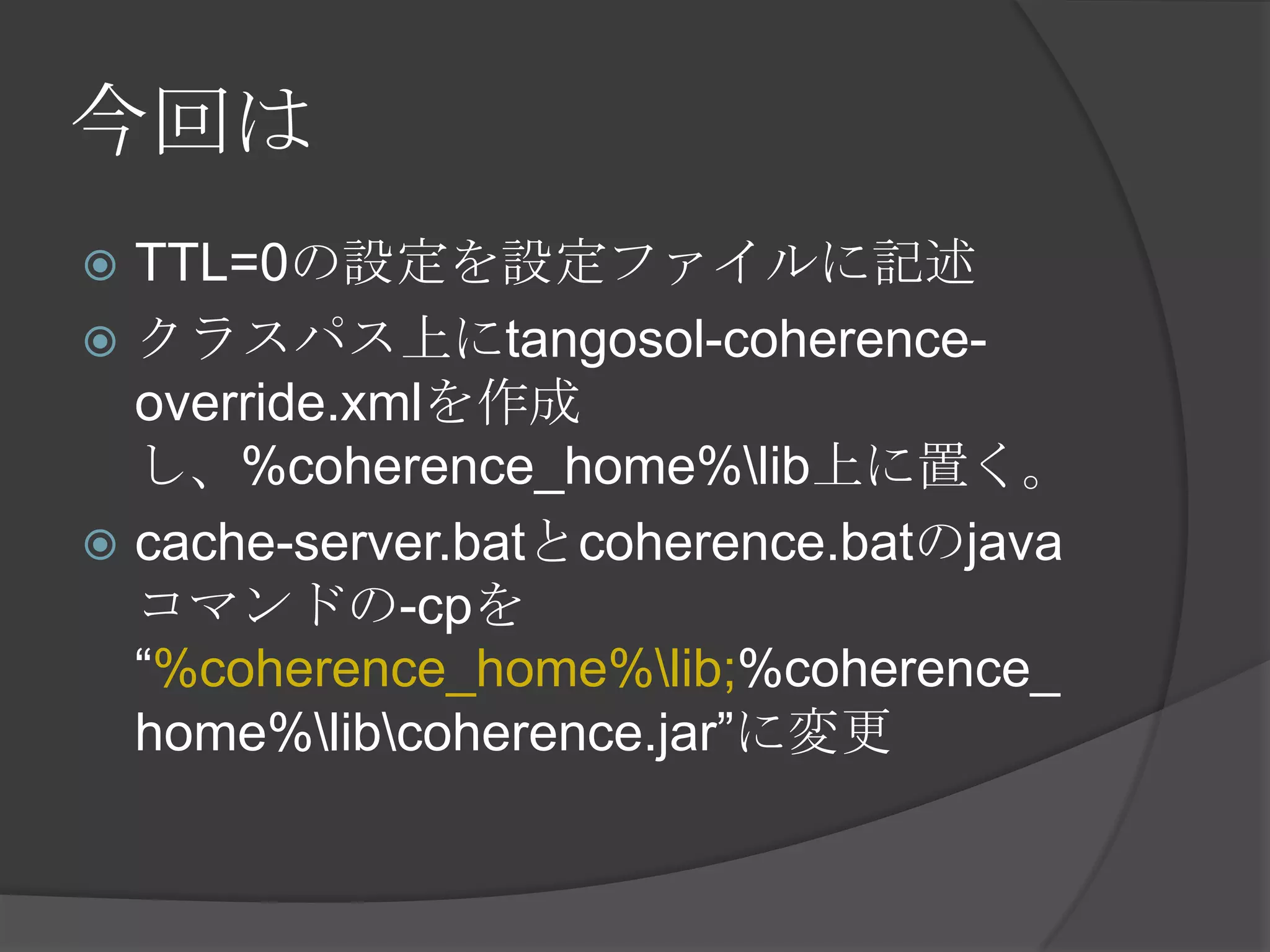 今回は

TTL=0の設定を設定ファイルに記述

クラスパス上にtangosol-coherence-override.xmlを作成し、%coherence_home%\lib上に置く。

cache-server.batとcoherence.batのjavaコマンドの-cpを“%coherence_home%\lib;%coherence_home%\lib\coherence.jar”に変更